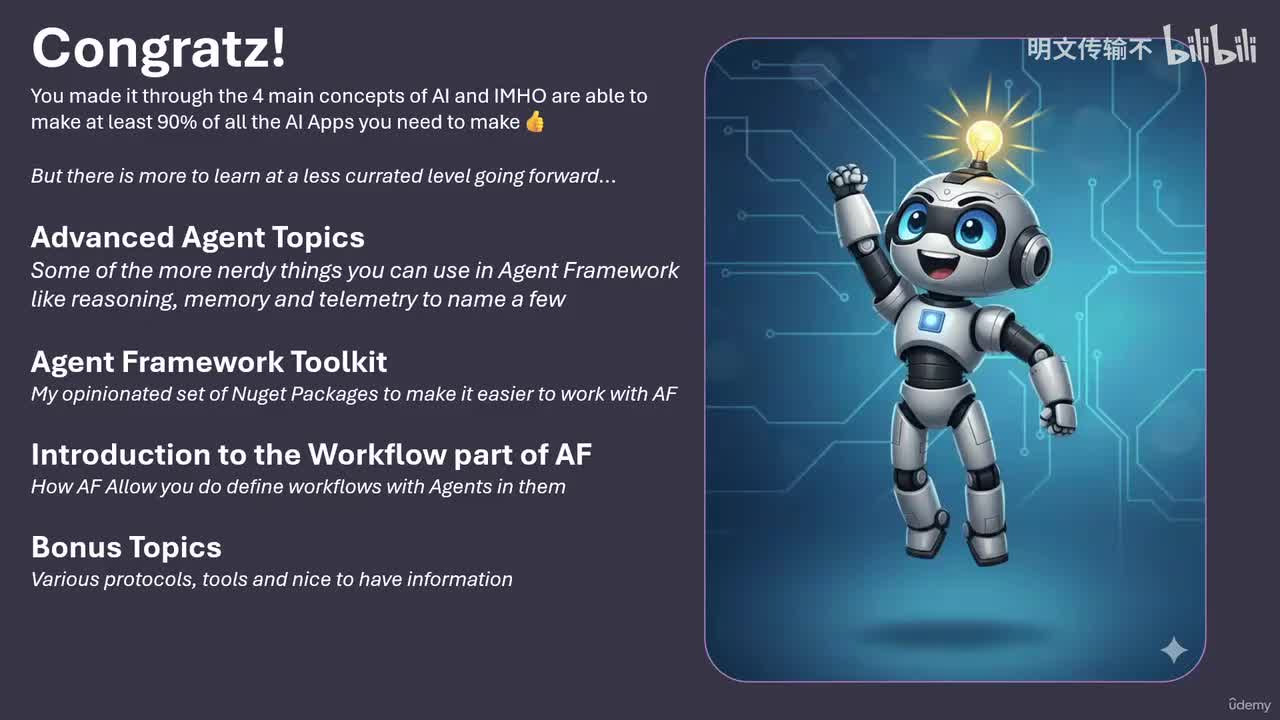 Congratz!

You made it through the 4 main concepts of AI and IMHO are able to make at least 90% of all the AI Apps you need to make 👍

But there is more to learn at a less currated level going forward...

Advanced Agent Topics

Some of the more nerdy things you can use in Agent Framework like reasoning, memory and telemetry to name a few

Agent Framework Toolkit

My opinionated set of Nuget Packages to make it easier to work with AF

Introduction to the Workflow part of AF

How AF Allow you do define workflows with Agents in them

Bonus Topics

Various protocols, tools and nice to have information

明文传输不 bilibili

ûdemy